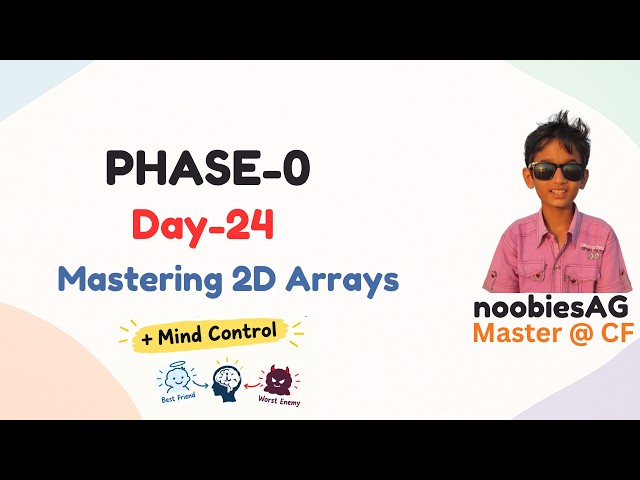 PHASE-0

Day-24

Mastering 2D Arrays

+ Mind Control

Best Friend

Worst Enemy

noobiesAG
Master @ CF